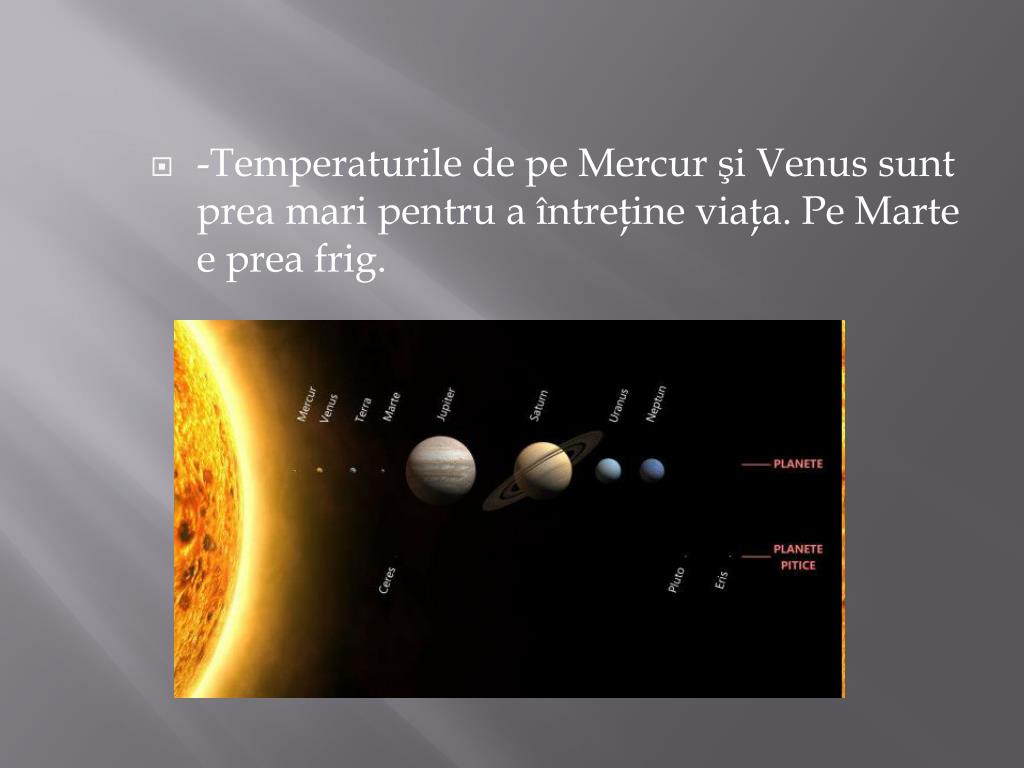 -Temperaturile de pe Mercur şi Venus sunt prea mari pentru a întreține viața. Pe Marte e prea frig.

Mercur
Venus
Terra
Marte
Jupiter
Saturn
Uranus
Neptun
PLANETE
Ceres
Pluto
Eris
PLANETE PITICE